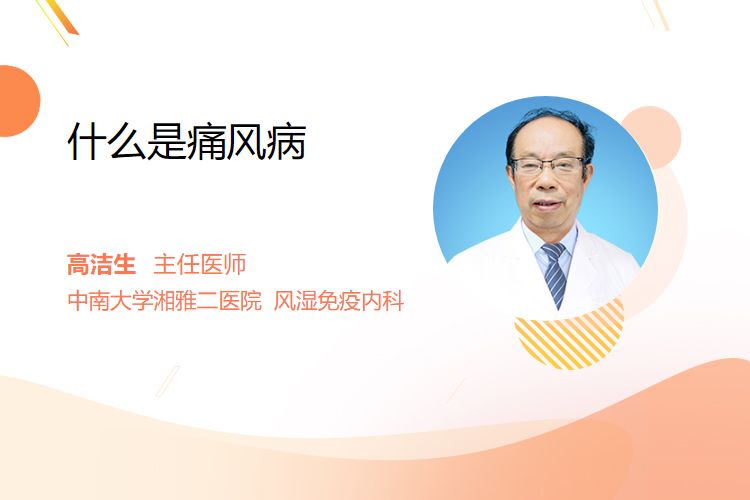 什么是痛风病

高洁生 主任医师
中南大学湘雅二医院 风湿免疫内科